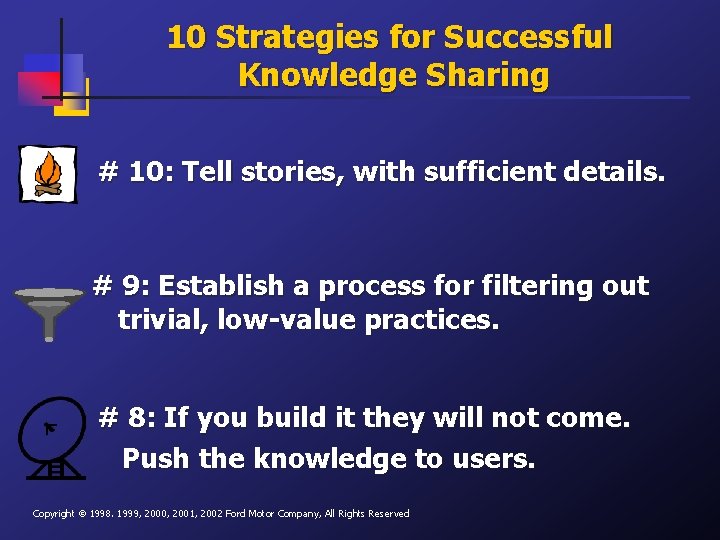 10 Strategies for Successful Knowledge Sharing

# 10: Tell stories, with sufficient details.

# 9: Establish a process for filtering out trivial, low-value practices.

# 8: If you build it they will not come. Push the knowledge to users.

Copyright © 1998. 1999, 2000, 2001, 2002 Ford Motor Company, All Rights Reserved